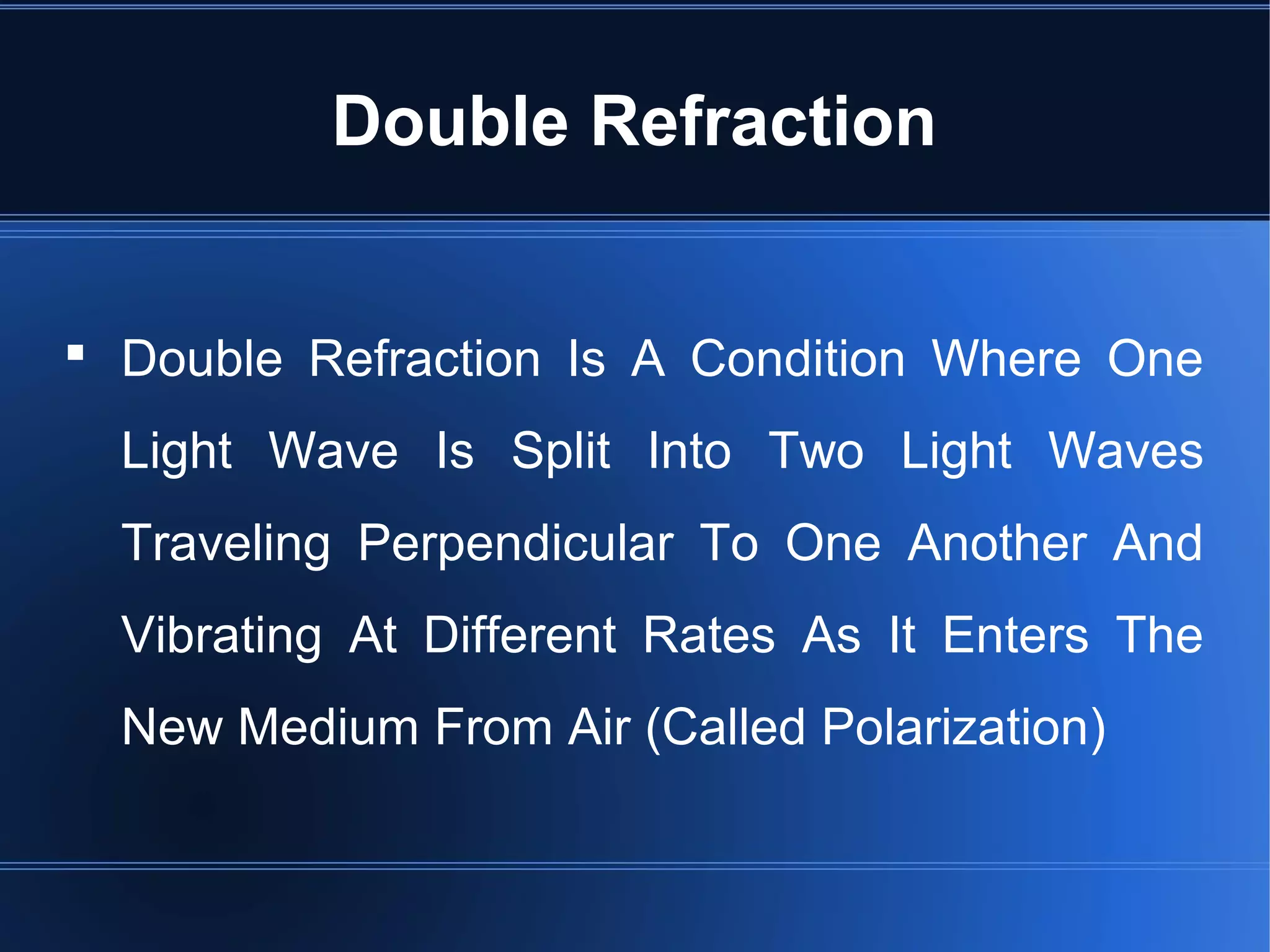 Double Refraction

▪ Double Refraction Is A Condition Where One Light Wave Is Split Into Two Light Waves Traveling Perpendicular To One Another And Vibrating At Different Rates As It Enters The New Medium From Air (Called Polarization)